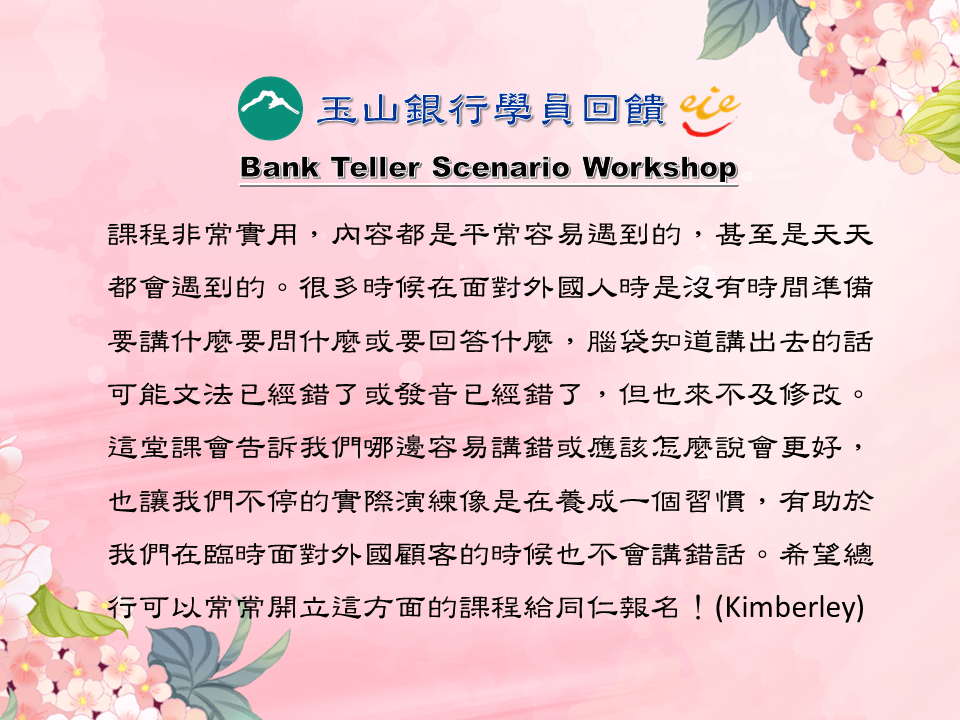 玉山銀行學員回饋 eie

Bank Teller Scenario Workshop

課程非常實用，內容都是平常容易遇到的，甚至是天天都會遇到的。很多時候在面對外國人時是沒有時間準備要講什麼要問什麼或要回答什麼，腦袋知道講出去的話可能文法已經錯了或發音已經錯了，但也來不及修改。這堂課會告訴我們哪邊容易講錯或應該怎麼說會更好，也讓我們不停的實際演練像是在養成一個習慣，有助於我們在臨時面對外國顧客的時候也不會講錯話。希望總行可以常常開立這方面的課程給同仁報名！(Kimberley)